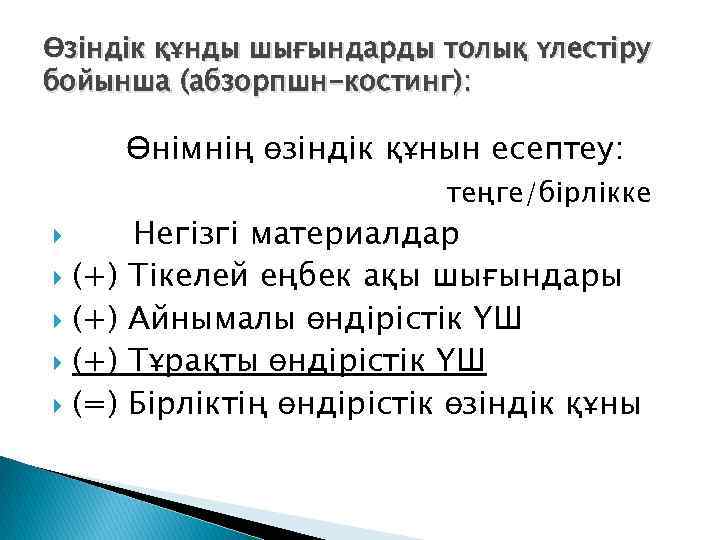 Өзіндік құнды шығындарды толық үлестіру бойынша (абзорпшн-костинг):

Өнімнің өзіндік құнын есептеу:

теңге/бірлікке

Негізгі материалдар

(+) Тікелей еңбек ақы шығындары

(+) Айнымалы өндірістік ҮШ

(+) Тұрақты өндірістік ҮШ

(=) Бірліктің өндірістік өзіндік құны